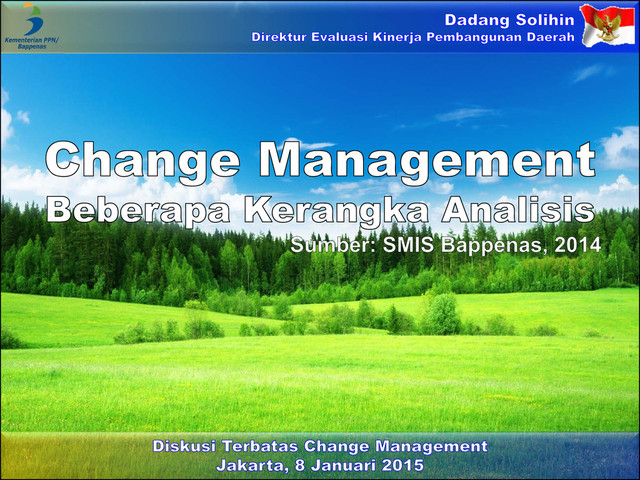 Kementerian PPN/
Bappenas

Dadang Solihin
Direktur Evaluasi Kinerja Pembangunan Daerah

Change Management
Beberapa Kerangka Analisis
Sumber: SMIS Bappenas, 2014

Diskusi Terbatas Change Management
Jakarta, 8 Januari 2015